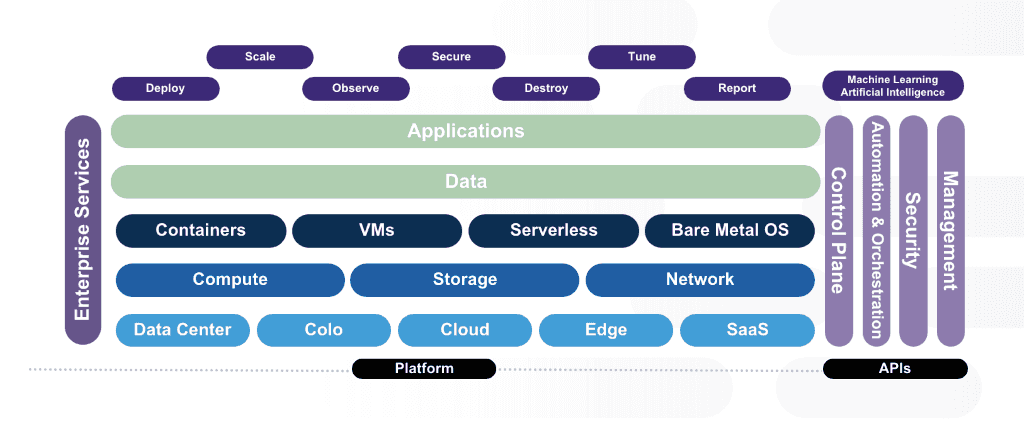 Scale
Secure
Tune
Deploy
Observe
Destroy
Report
Machine Learning
Artificial Intelligence

Enterprise Services

Applications

Data

Containers
VMs
Serverless
Bare Metal OS

Compute
Storage
Network

Data Center
Colo
Cloud
Edge
SaaS

Control Plane
Automation & Orchestration
Security
Management

Platform
APIs